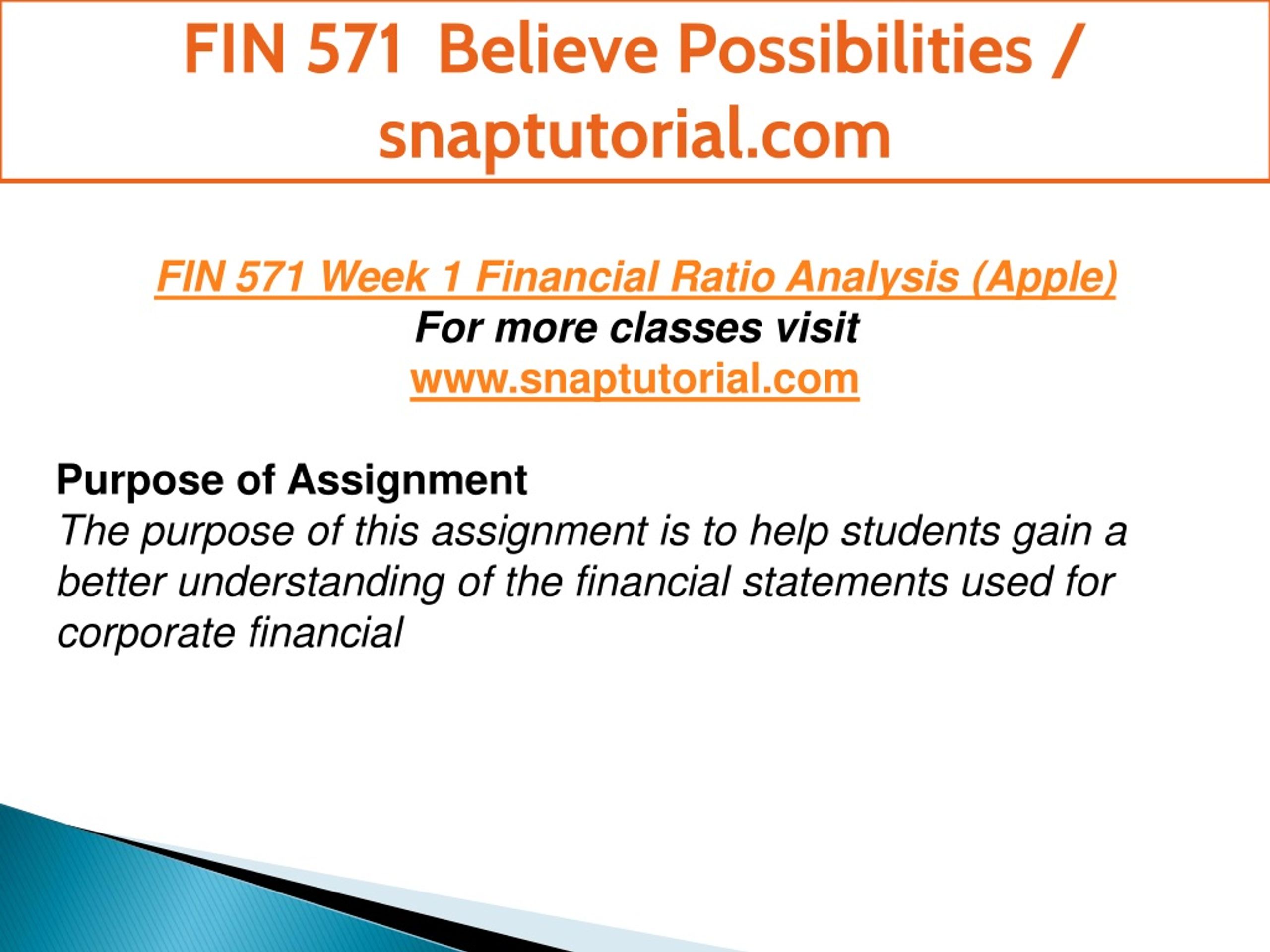 FIN 571 Believe Possibilities / snaptutorial.com

FIN 571 Week 1 Financial Ratio Analysis (Apple)
For more classes visit
www.snaptutorial.com

Purpose of Assignment
The purpose of this assignment is to help students gain a better understanding of the financial statements used for corporate financial